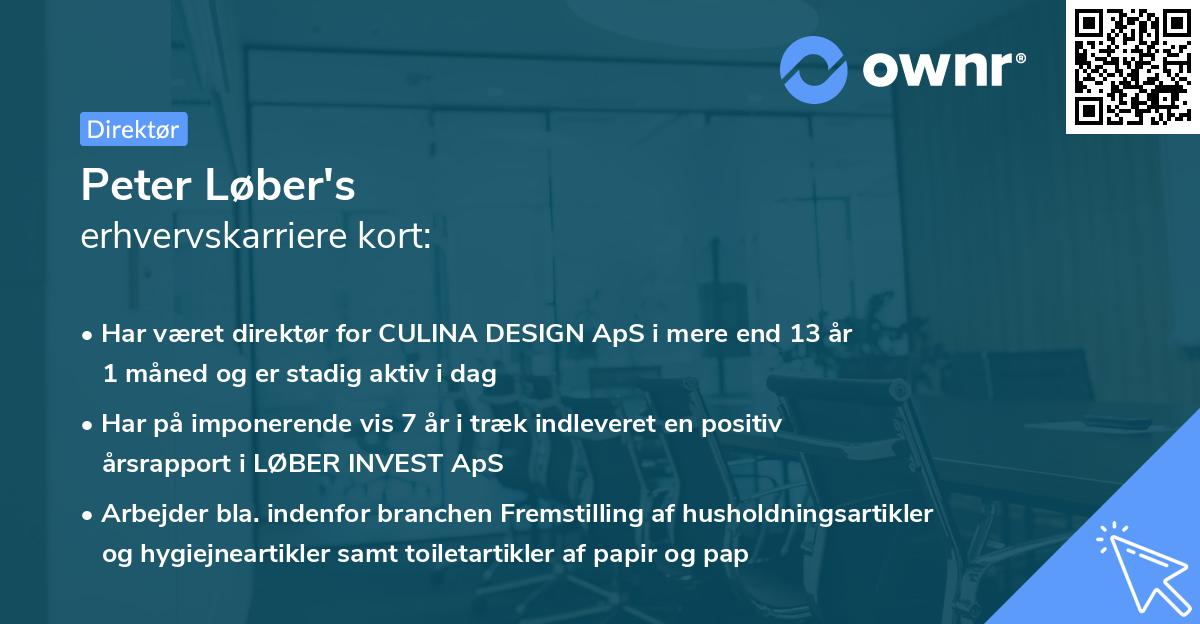 ownr®

Direktør

Peter Løber's
erhvervskarriere kort:

• Har været direktør for CULINA DESIGN ApS i mere end 13 år 1 måned og er stadig aktiv i dag

• Har på imponerende vis 7 år i træk indleveret en positiv årsrapport i LØBER INVEST ApS

• Arbejder bla. indenfor branchen Fremstilling af husholdningsartikler og hygiejneartikler samt toiletartikler af papir og pap